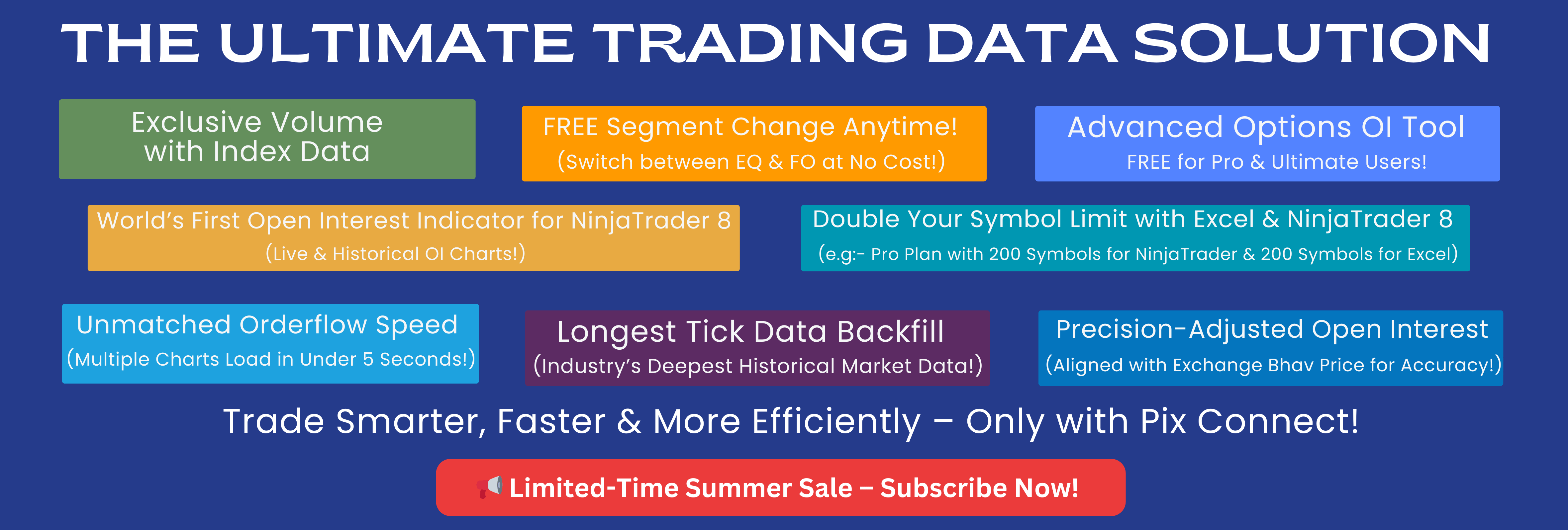 THE ULTIMATE TRADING DATA SOLUTION

Exclusive Volume with Index Data

FREE Segment Change Anytime!
(Switch between EQ & FO at No Cost!)

Advanced Options OI Tool
FREE for Pro & Ultimate Users!

World's First Open Interest Indicator for NinjaTrader 8
(Live & Historical OI Charts!)

Double Your Symbol Limit with Excel & NinjaTrader 8
(e.g:- Pro Plan with 200 Symbols for NinjaTrader & 200 Symbols for Excel)

Unmatched Orderflow Speed
(Multiple Charts Load in Under 5 Seconds!)

Longest Tick Data Backfill
(Industry's Deepest Historical Market Data!)

Precision-Adjusted Open Interest
(Aligned with Exchange Bhav Price for Accuracy!)

Trade Smarter, Faster & More Efficiently – Only with Pix Connect!

📢 Limited-Time Summer Sale – Subscribe Now!